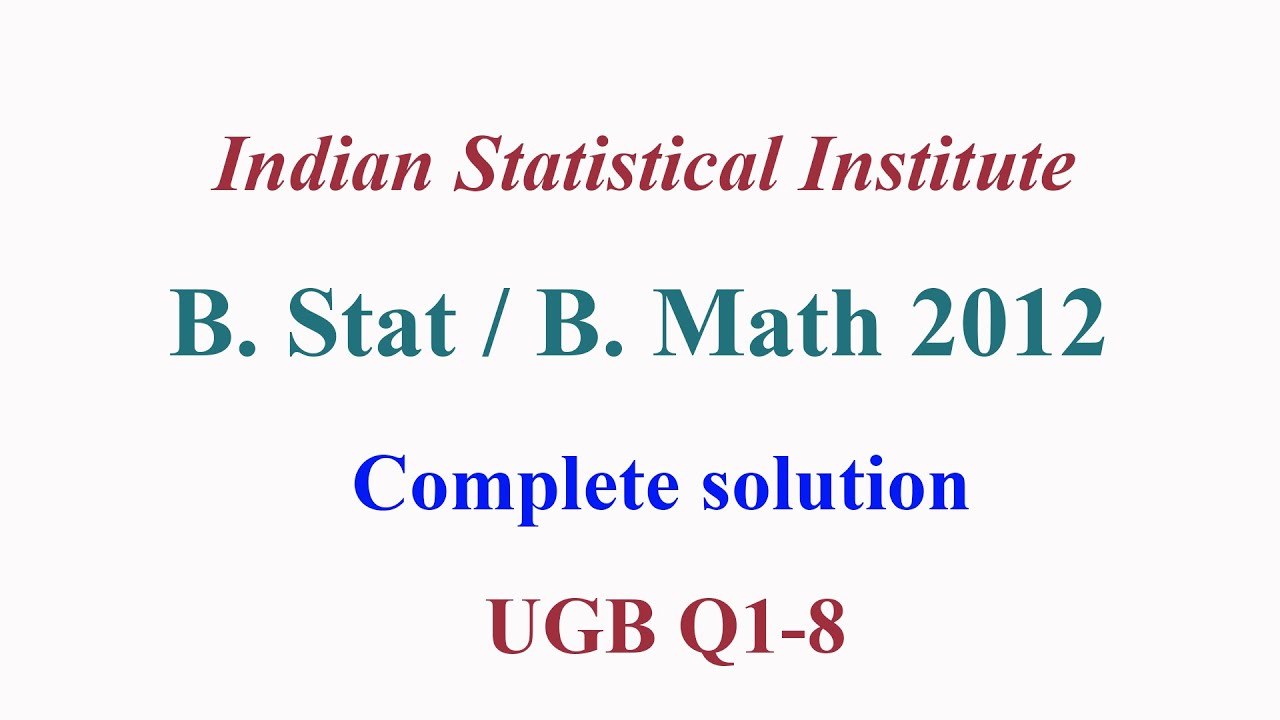 Indian Statistical Institute

B. Stat / B. Math 2012

Complete solution

UGB Q1-8